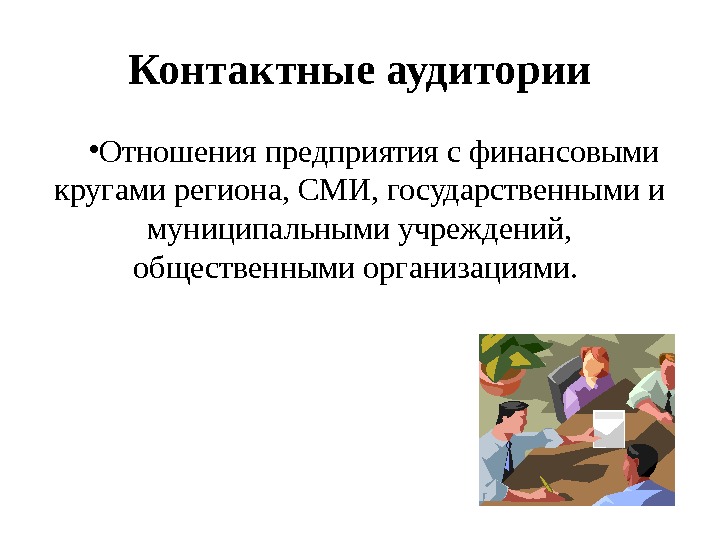 Контактные аудитории

•Отношения предприятия с финансовыми кругами региона, СМИ, государственными и муниципальными учреждений, общественными организациями.